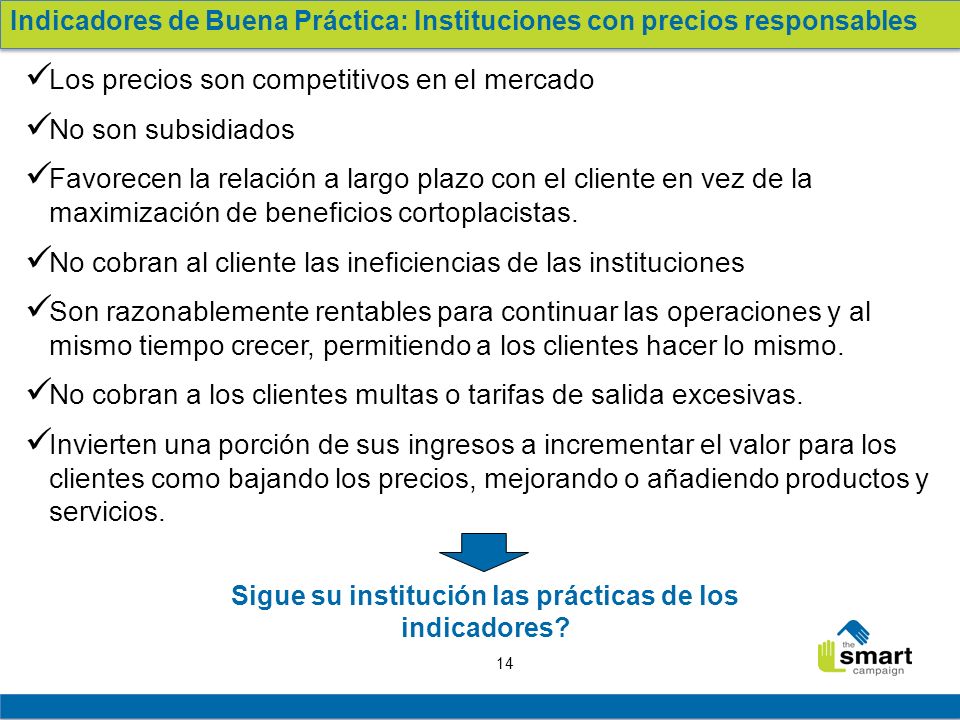 Indicadores de Buena Práctica: Instituciones con precios responsables

✓Los precios son competitivos en el mercado

✓No son subsidiados

✓Favorecen la relación a largo plazo con el cliente en vez de la maximización de beneficios cortoplacistas.

✓No cobran al cliente las ineficiencias de las instituciones

✓Son razonablemente rentables para continuar las operaciones y al mismo tiempo crecer, permitiendo a los clientes hacer lo mismo.

✓No cobran a los clientes multas o tarifas de salida excesivas.

✓Invierten una porción de sus ingresos a incrementar el valor para los clientes como bajando los precios, mejorando o añadiendo productos y servicios.

Sigue su institución las prácticas de los indicadores?

14

the smart campaign